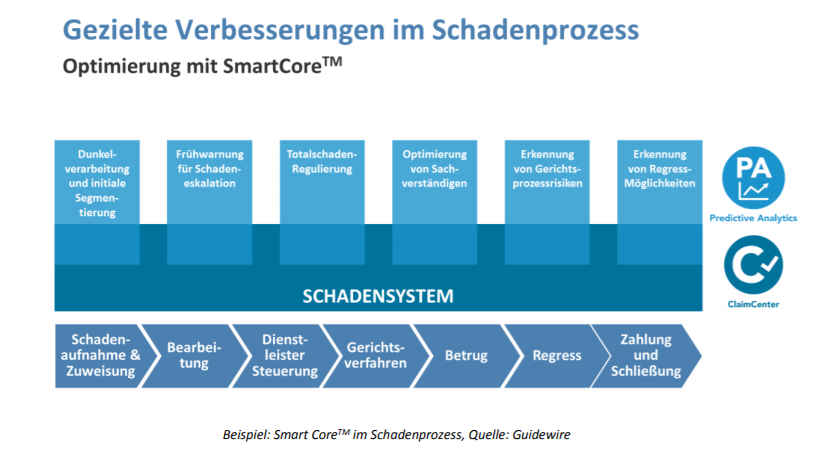 Gezielte Verbesserungen im Schadenprozess

Optimierung mit SmartCore$^{TM}$

Dunkelverarbeitung und initiale Segmentierung

Frühwarnung für Schadeneskalation

Totalschaden-Regulierung

Optimierung von Sachverständigen

Erkennung von Gerichtsprozessrisiken

Erkennung von Regress-Möglichkeiten

PA

Predictive Analytics

ClaimCenter

SCHADENSYSTEM

Schadenaufnahme & Zuweisung

Bearbeitung

Dienstleister Steuerung

Gerichtsverfahren

Betrug

Regress

Zahlung und Schließung

Beispiel: Smart Core$^{TM}$ im Schadenprozess, Quelle: Guidewire